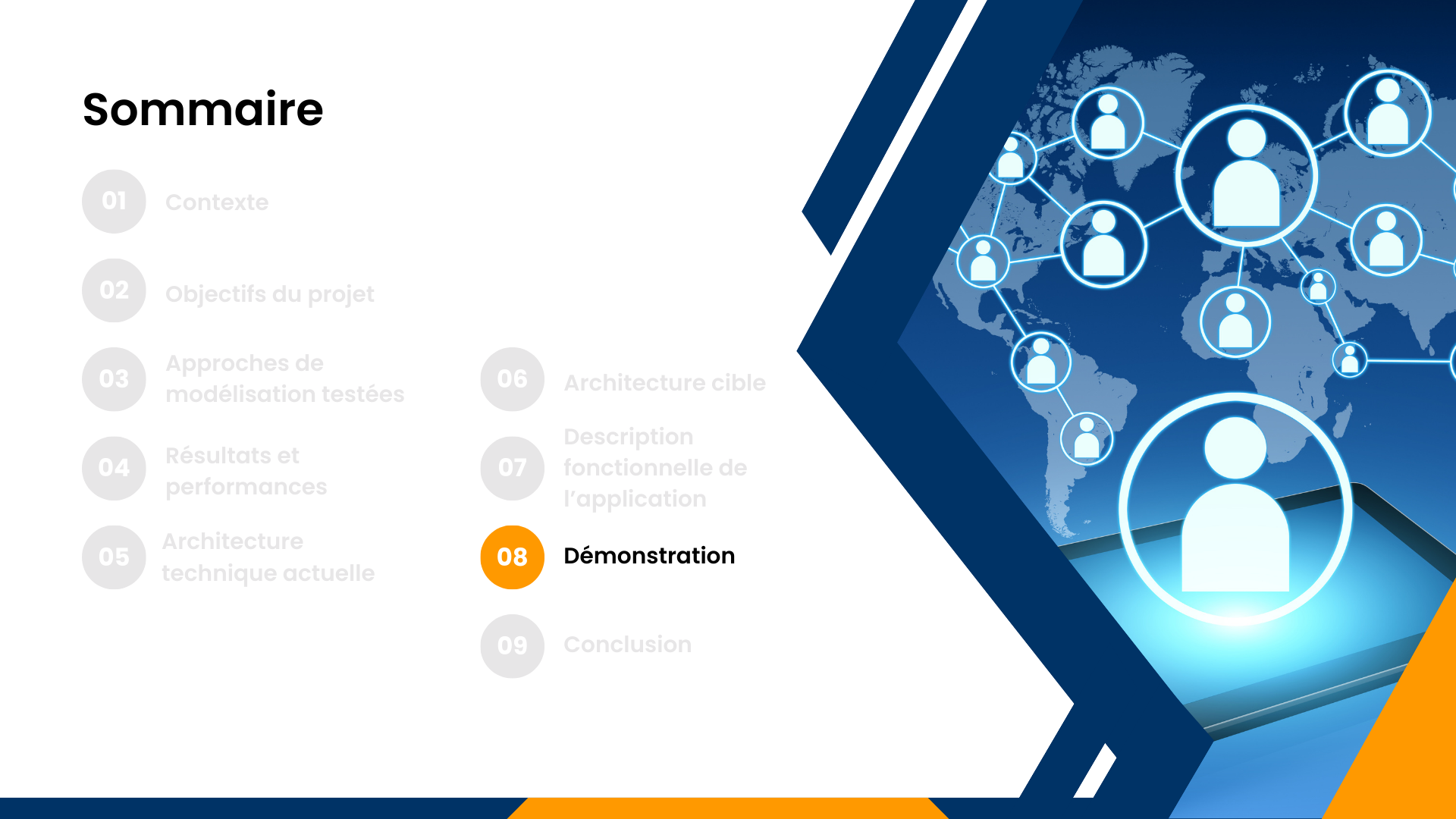 Sommaire

01 Contexte

02 Objectifs du projet

03 Approches de modélisation testées

04 Résultats et performances

05 Architecture technique actuelle

06 Architecture cible

07 Description fonctionnelle de l'application

08 Démonstration

09 Conclusion